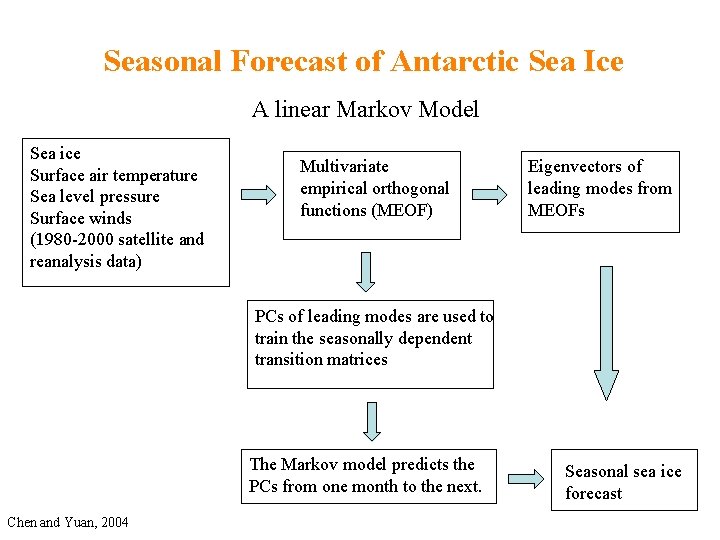 Seasonal Forecast of Antarctic Sea Ice

A linear Markov Model

Sea ice
Surface air temperature
Sea level pressure
Surface winds
(1980-2000 satellite and reanalysis data)

Multivariate empirical orthogonal functions (MEOF)

Eigenvectors of leading modes from MEOFs

PCs of leading modes are used to train the seasonally dependent transition matrices

The Markov model predicts the PCs from one month to the next.

Seasonal sea ice forecast

Chen and Yuan, 2004